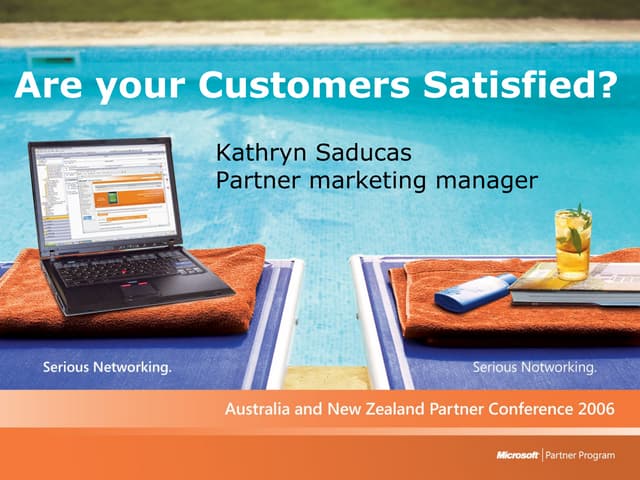 Are your Customers Satisfied?

Kathryn Saducas
Partner marketing manager

Serious Networking.

Serious Notworking.

Australia and New Zealand Partner Conference 2006

Microsoft | Partner Program